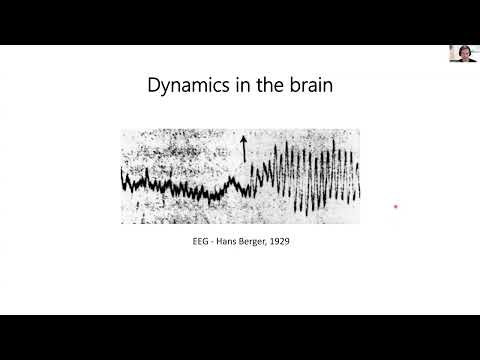 Dynamics in the brain

EEG - Hans Berger, 1929